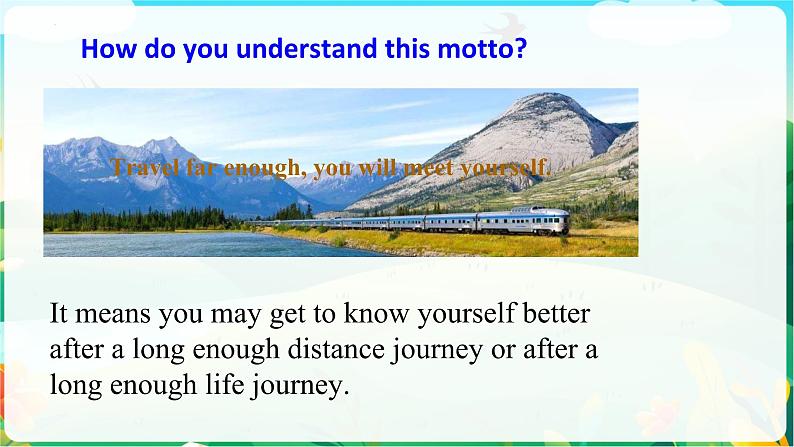 How do you understand this motto?

Travel far enough, you will meet yourself.

It means you may get to know yourself better after a long enough distance journey or after a long enough life journey.